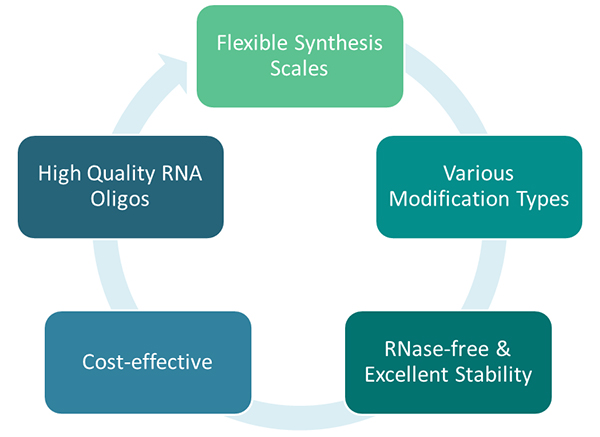 Flexible Synthesis Scales

Various Modification Types

RNase-free & Excellent Stability

Cost-effective

High Quality RNA Oligos